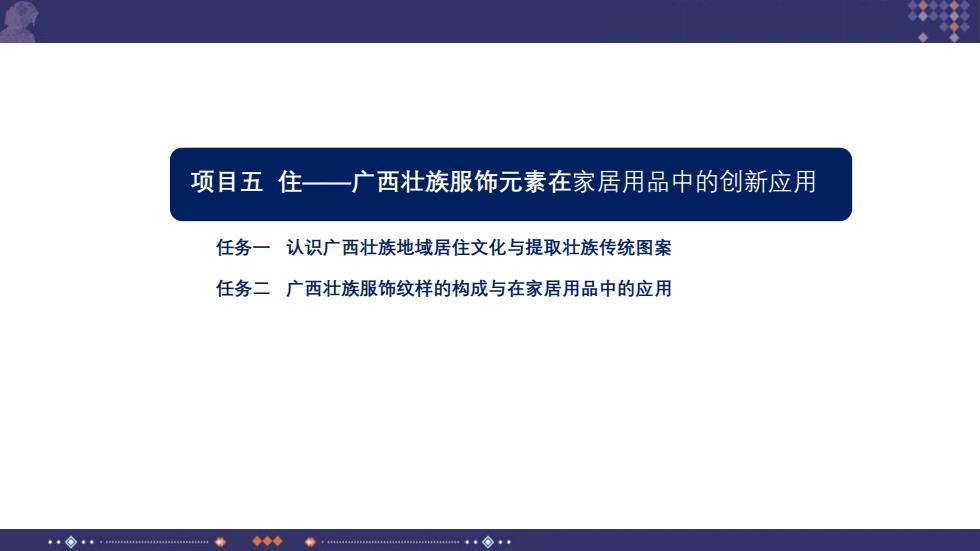 项目五 住——广西壮族服饰元素在家居用品中的创新应用

任务一 认识广西壮族地域居住文化与提取壮族传统图案

任务二 广西壮族服饰纹样的构成与在家居用品中的应用